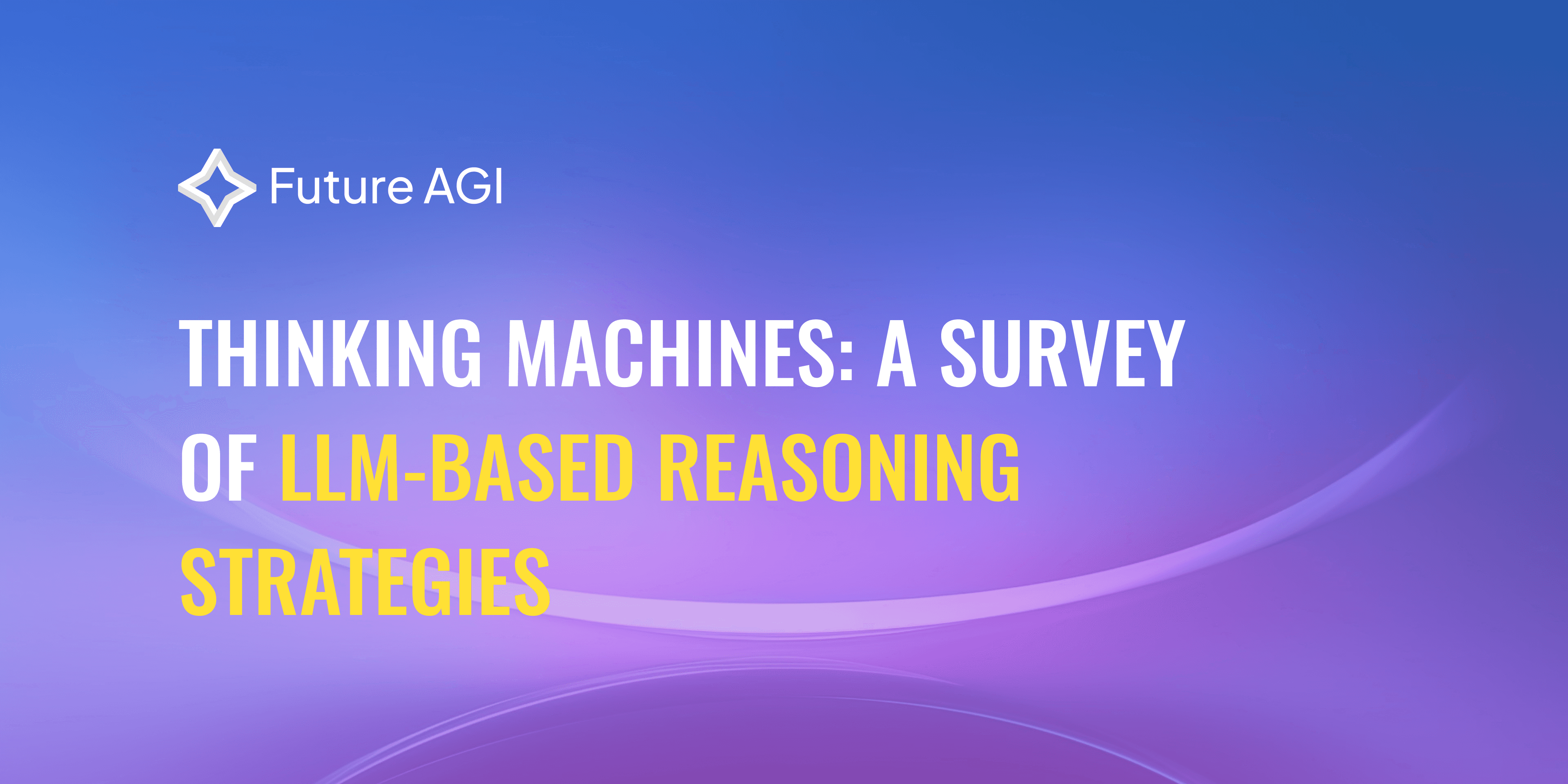 Future AGI

THINKING MACHINES: A SURVEY OF LLM-BASED REASONING STRATEGIES